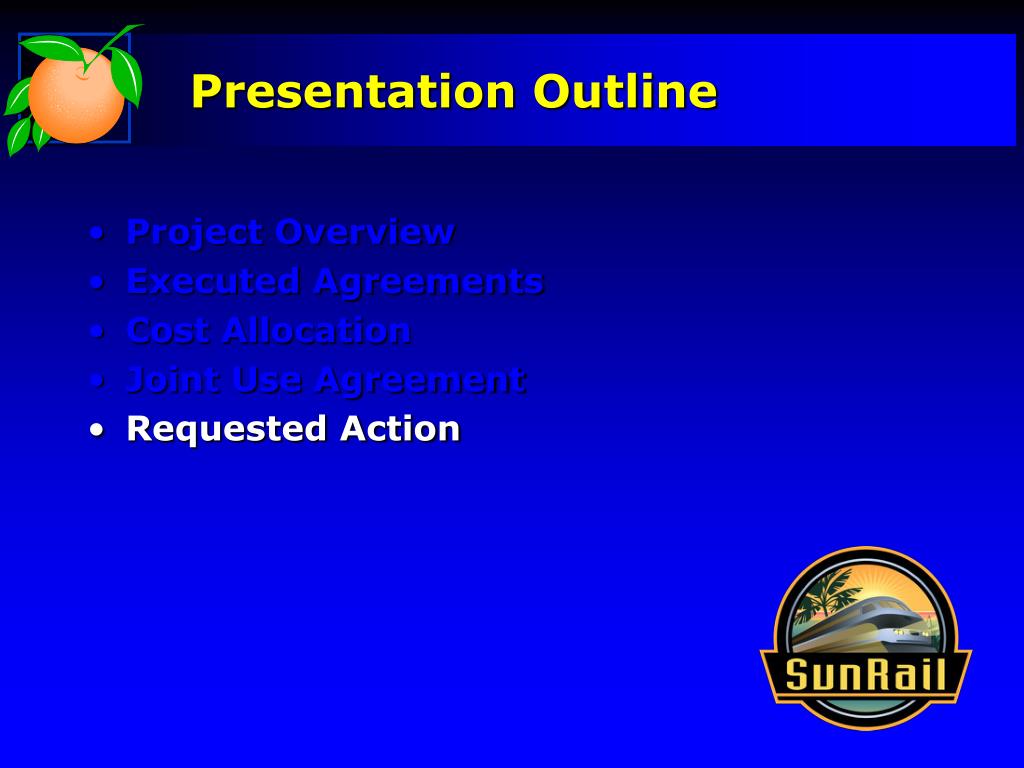 Presentation Outline

• Project Overview
• Executed Agreements
• Cost Allocation
• Joint Use Agreement
• Requested Action

SunRail